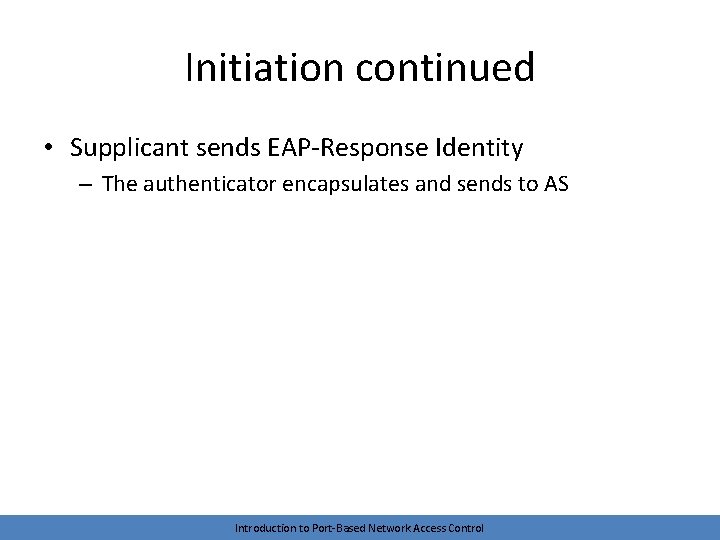 Initiation continued

• Supplicant sends EAP-Response Identity
– The authenticator encapsulates and sends to AS

Introduction to Port-Based Network Access Control